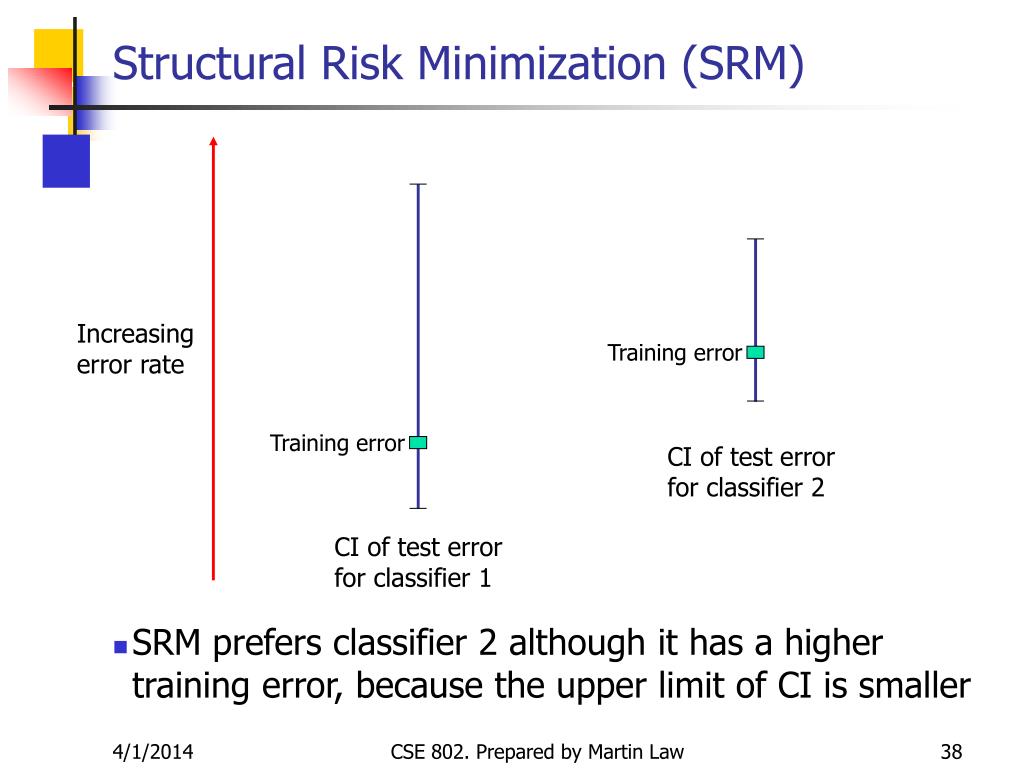 Structural Risk Minimization (SRM)

Increasing error rate

Training error

CI of test error for classifier 1

Training error

CI of test error for classifier 2

SRM prefers classifier 2 although it has a higher training error, because the upper limit of CI is smaller

4/1/2014

CSE 802. Prepared by Martin Law

38